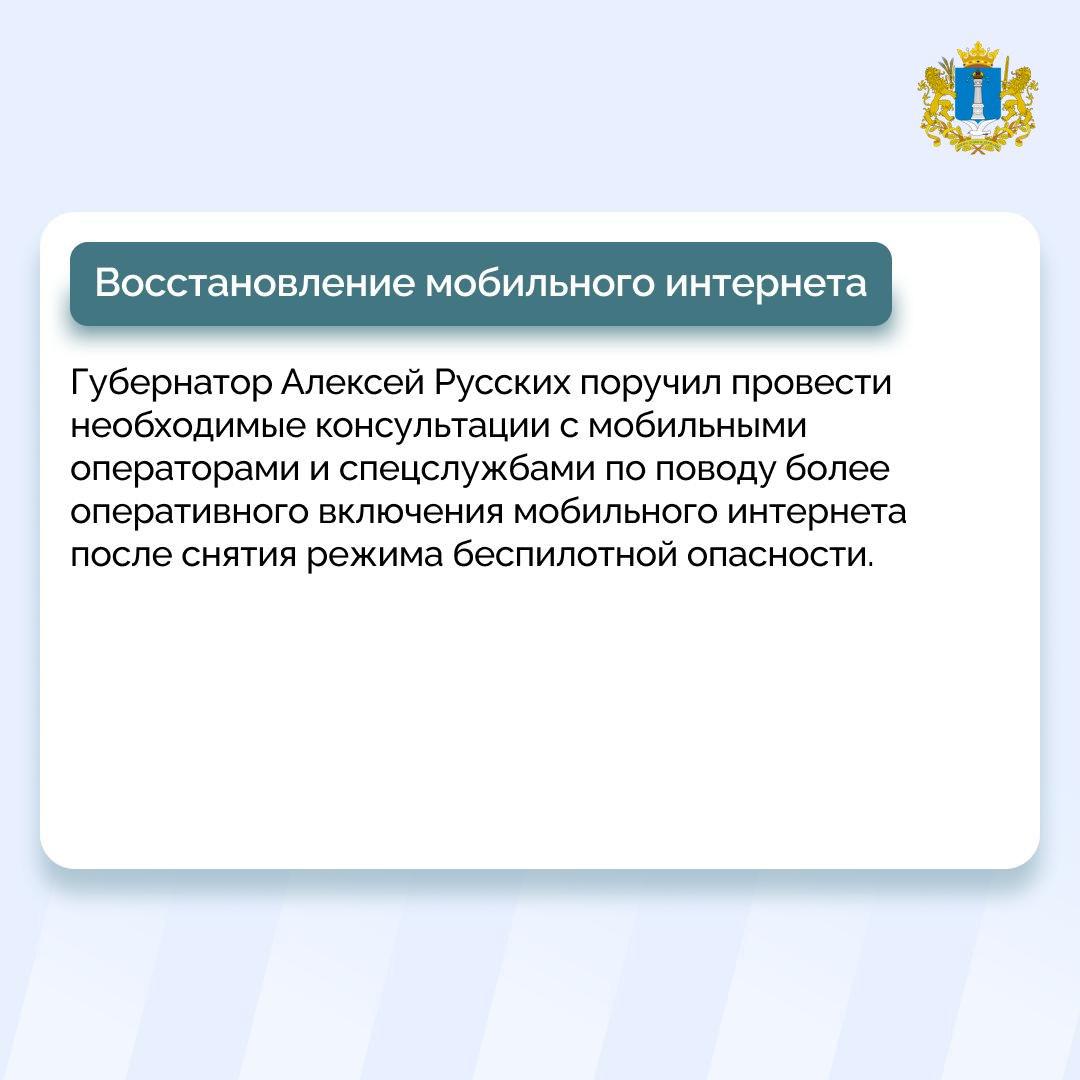 Восстановление мобильного интернета

Губернатор Алексей Русских поручил провести необходимые консультации с мобильными операторами и спецслужбами по поводу более оперативного включения мобильного интернета после снятия режима беспилотной опасности.